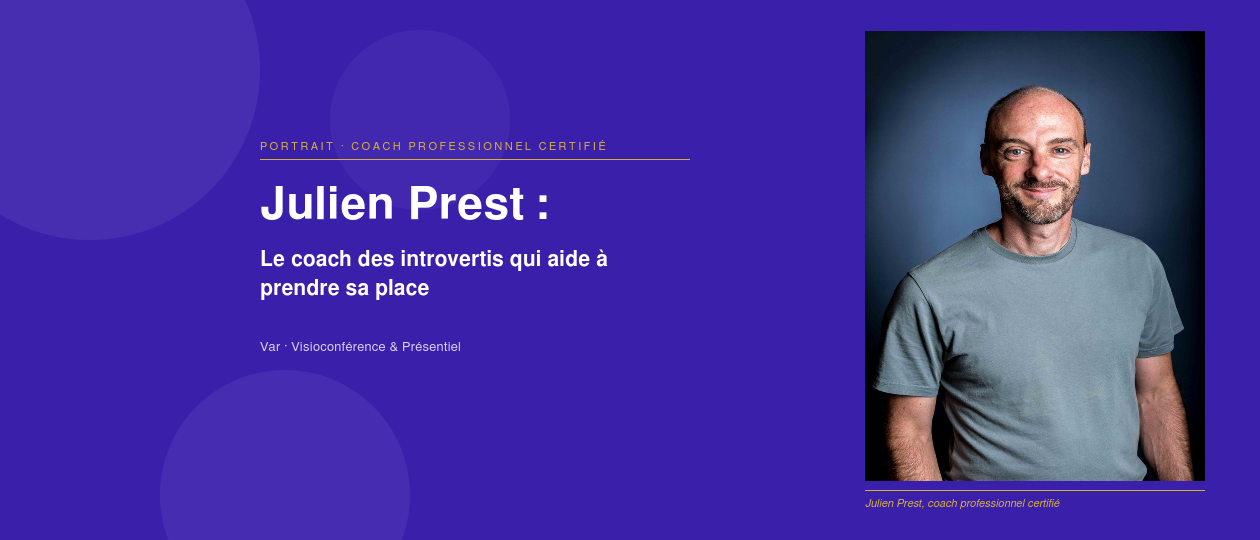 PORTRAIT · COACH PROFESSIONNEL CERTIFIÉ

Julien Prest :

Le coach des introvertis qui aide à prendre sa place

Var · Visioconférence & Présentiel

Julien Prest, coach professionnel certifié